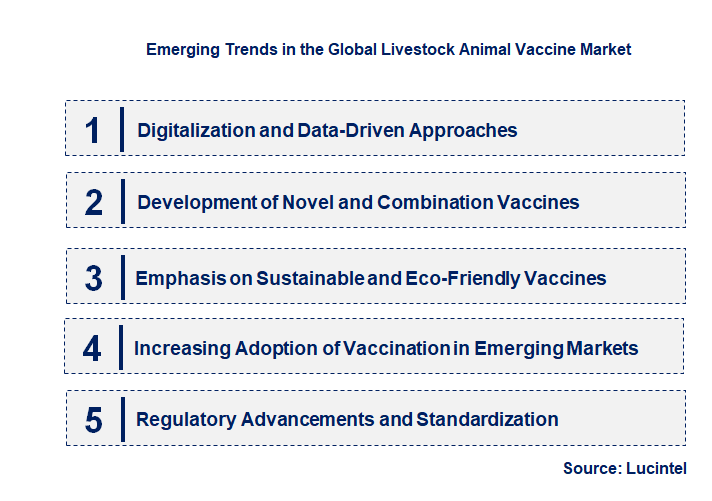 Emerging Trends in the Global Livestock Animal Vaccine Market

1 Digitalization and Data-Driven Approaches

2 Development of Novel and Combination Vaccines

3 Emphasis on Sustainable and Eco-Friendly Vaccines

4 Increasing Adoption of Vaccination in Emerging Markets

5 Regulatory Advancements and Standardization

Source: Lucintel